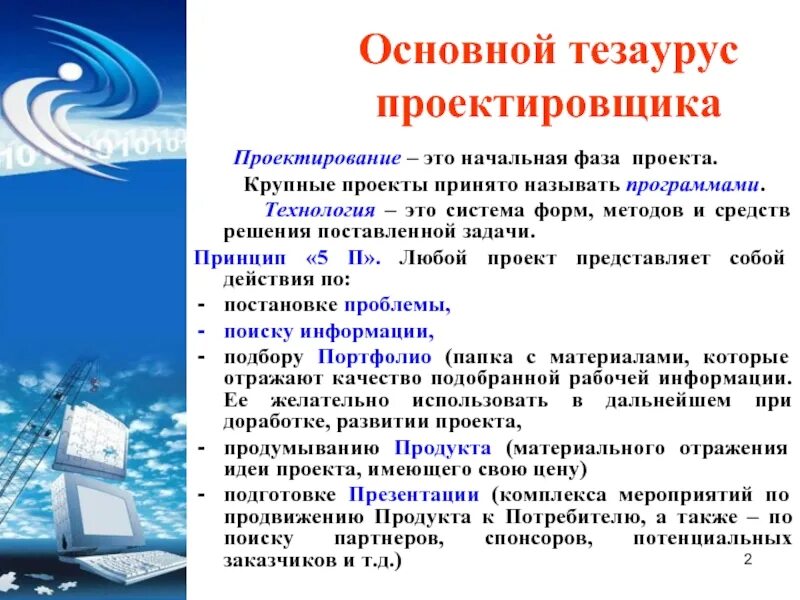 Основной тезаурус проектировщика

Проектирование – это начальная фаза проекта.

Крупные проекты принято называть программами.

Технология – это система форм, методов и средств решения поставленной задачи.

Принцип «5 П». Любой проект представляет собой действия по:

- постановке проблемы,
- поиску информации,
- подбору Портфолио (папка с материалами, которые отражают качество подобранной рабочей информации. Ее желательно использовать в дальнейшем при доработке, развитии проекта,
- продумыванию Продукта (материального отражения идеи проекта, имеющего свою цену)
- подготовке Презентации (комплекса мероприятий по продвижению Продукта к Потребителю, а также – по поиску партнеров, спонсоров, потенциальных заказчиков и т.д.)

2